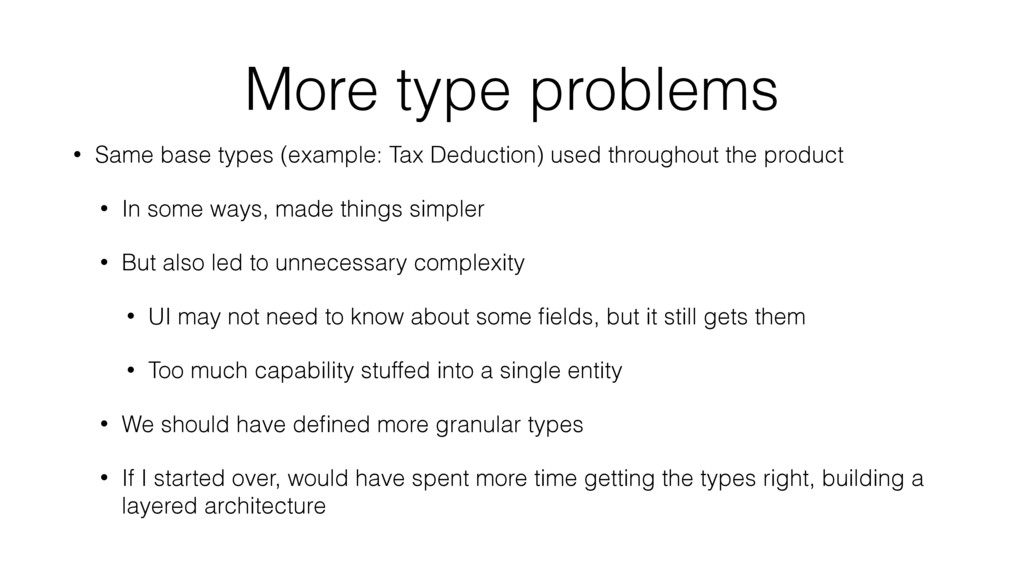 More type problems

• Same base types (example: Tax Deduction) used throughout the product

• In some ways, made things simpler

• But also led to unnecessary complexity

• UI may not need to know about some fields, but it still gets them

• Too much capability stuffed into a single entity

• We should have defined more granular types

• If I started over, would have spent more time getting the types right, building a layered architecture